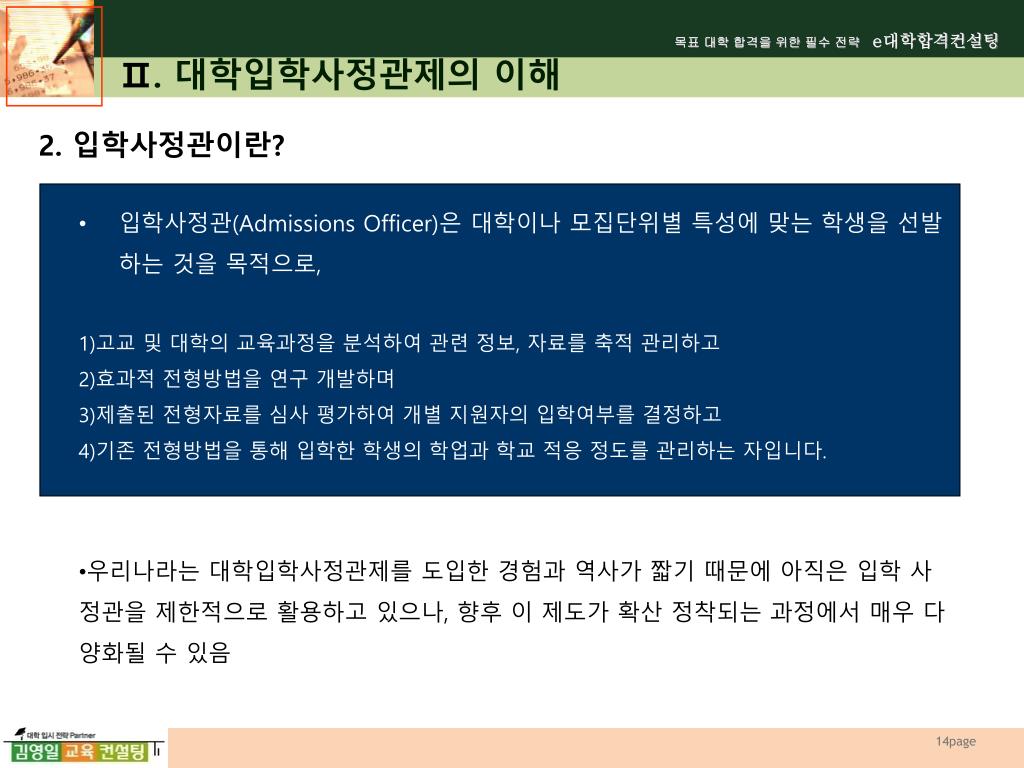 목표 대학 합격을 위한 필수 전략 e대학합격컨설팅

Ⅱ. 대학입학사정관제의 이해

2. 입학사정관이란?

• 입학사정관(Admissions Officer)은 대학이나 모집단위별 특성에 맞는 학생을 선발하는 것을 목적으로,

1)고교 및 대학의 교육과정을 분석하여 관련 정보, 자료를 축적 관리하고
2)효과적 전형방법을 연구 개발하며
3)제출된 전형자료를 심사 평가하여 개별 지원자의 입학여부를 결정하고
4)기존 전형방법을 통해 입학한 학생의 학업과 학교 적응 정도를 관리하는 자입니다.

•우리나라는 대학입학사정관제를 도입한 경험과 역사가 짧기 때문에 아직은 입학 사정관을 제한적으로 활용하고 있으나, 향후 이 제도가 확산 정착되는 과정에서 매우 다양화될 수 있음

대학 입시 전략 Partner
김영일 교육 컨설팅

14page